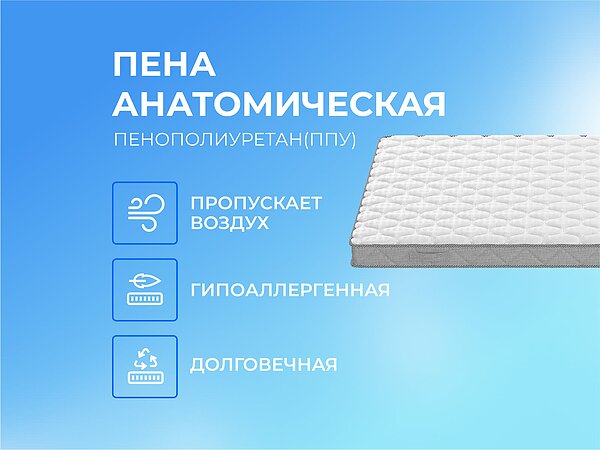 ПЕНА АНАТОМИЧЕСКАЯ

ПЕНОПОЛИУРЕТАН(ППУ)

ПРОПУСКАЕТ ВОЗДУХ

ГИПОАЛЛЕРГЕННАЯ

ДОЛГОВЕЧНАЯ